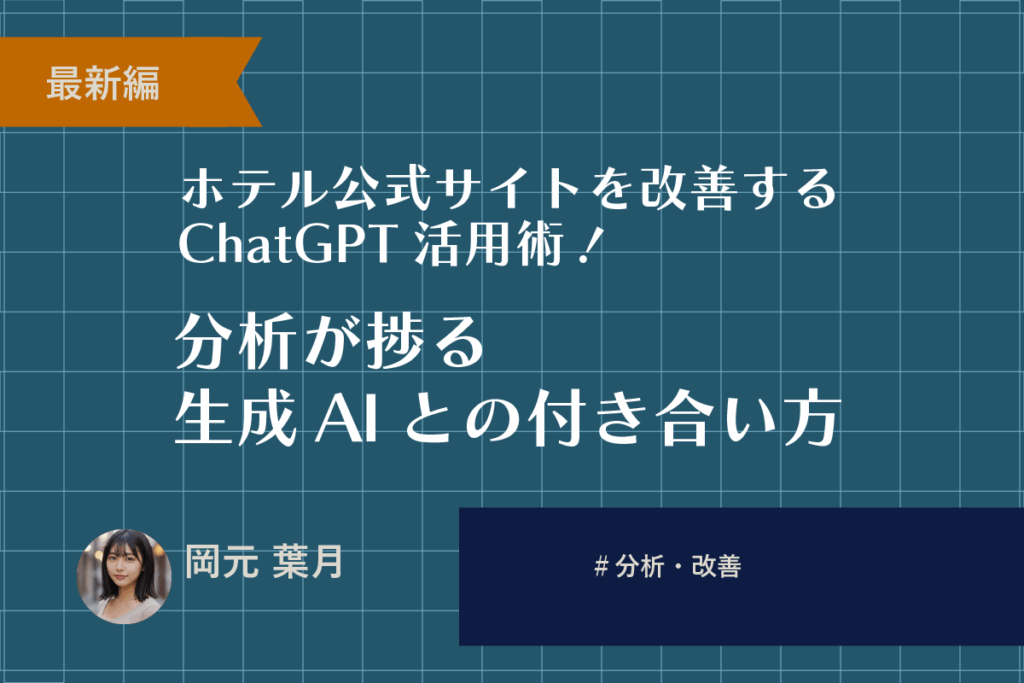 最新編

ホテル公式サイトを改善する
ChatGPT 活用術！

分析が捗る
生成 AI との付き合い方

岡元 葉月

# 分析・改善